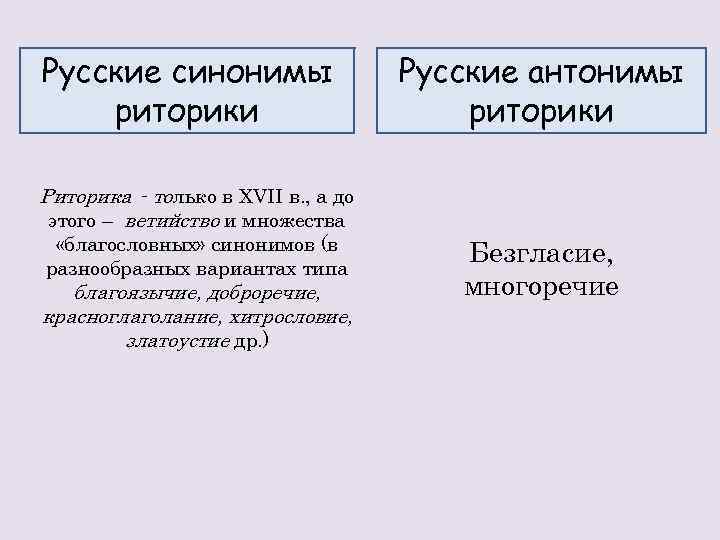 Русские синонимы риторики

Риторика - только в XVII в., а до этого – ветийство и множества «благословных» синонимов (в разнообразных вариантах типа благоязычие, доброречие, красноглаголание, хитрословие, златоустие др.)

Русские антонимы риторики

Безгласие, многоречие